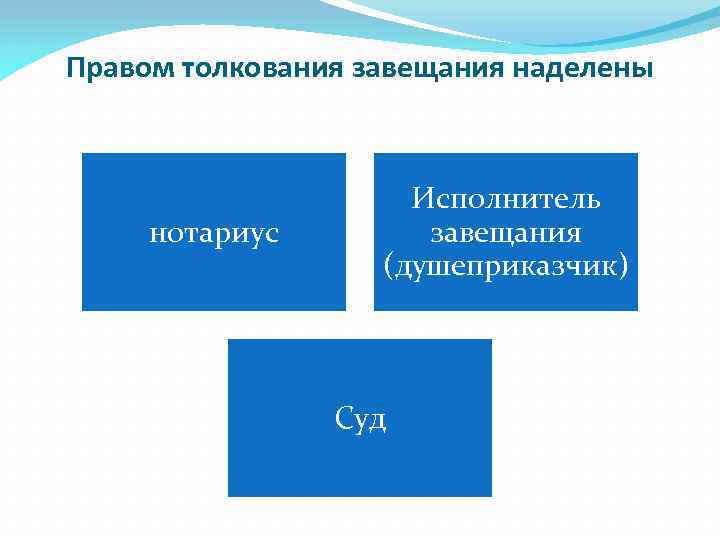 Правом толкования завещания наделены

нотариус

Исполнитель завещания (душеприказчик)

Суд